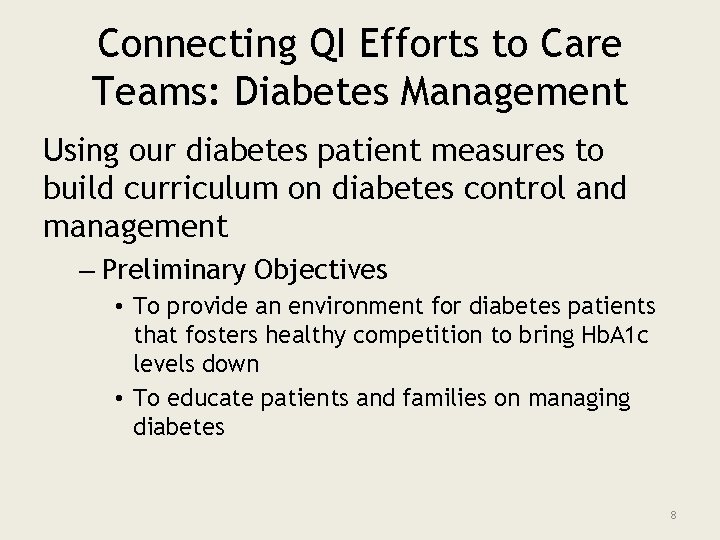 Connecting QI Efforts to Care Teams: Diabetes Management

Using our diabetes patient measures to build curriculum on diabetes control and management

– Preliminary Objectives

• To provide an environment for diabetes patients that fosters healthy competition to bring HbA1c levels down

• To educate patients and families on managing diabetes

8